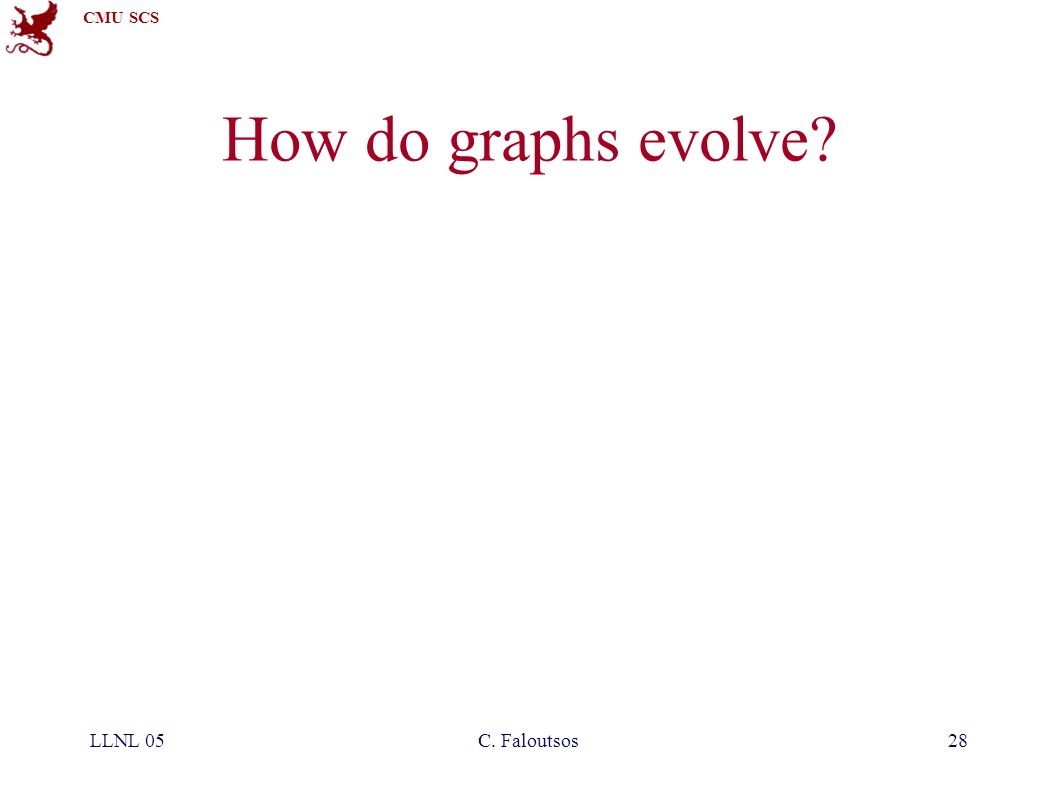 CMU SCS

How do graphs evolve?

LLNL 05

C. Faloutsos

28